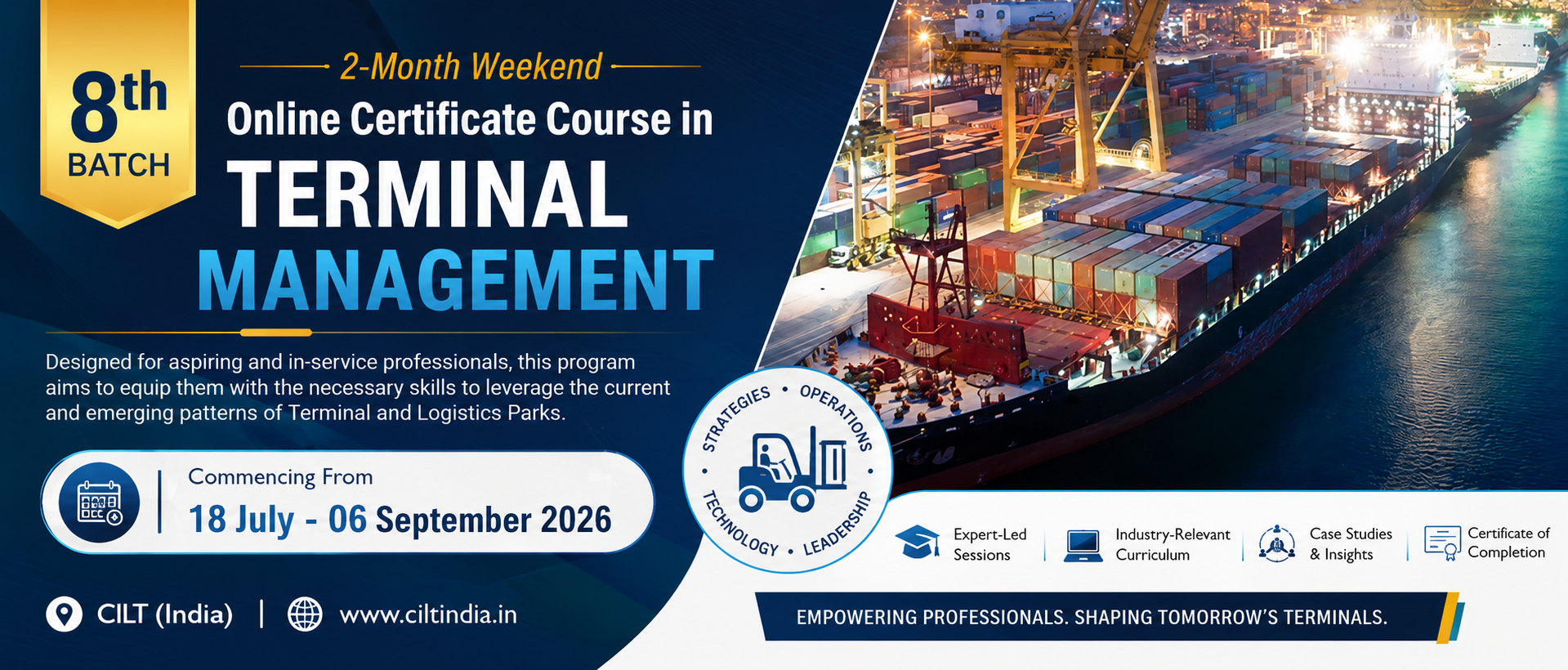 8th
BATCH

2-Month Weekend

Online Certificate Course in

TERMINAL
MANAGEMENT

Designed for aspiring and in-service professionals, this program aims to equip them with the necessary skills to leverage the current and emerging patterns of Terminal and Logistics Parks.

Commencing From
18 July - 06 September 2026

CILT (India) | www.ciltindia.in

STRATEGIES • OPERATIONS • LEADERSHIP • TECHNOLOGY •

Expert-Led Sessions

Industry-Relevant Curriculum

Case Studies & Insights

Certificate of Completion

EMPOWERING PROFESSIONALS. SHAPING TOMORROW'S TERMINALS.